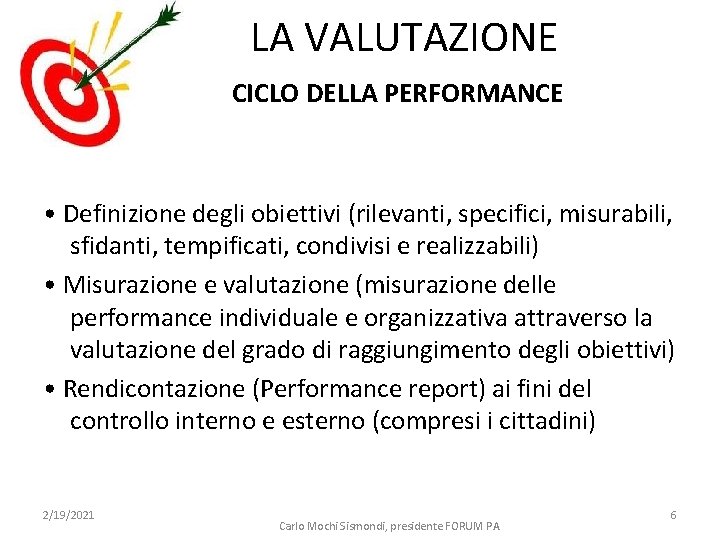 LA VALUTAZIONE

CICLO DELLA PERFORMANCE

• Definizione degli obiettivi (rilevanti, specifici, misurabili, sfidanti, tempificati, condivisi e realizzabili)
• Misurazione e valutazione (misurazione delle performance individuale e organizzativa attraverso la valutazione del grado di raggiungimento degli obiettivi)
• Rendicontazione (Performance report) ai fini del controllo interno e esterno (compresi i cittadini)

2/19/2021

Carlo Mochi Sismondi, presidente FORUM PA

6